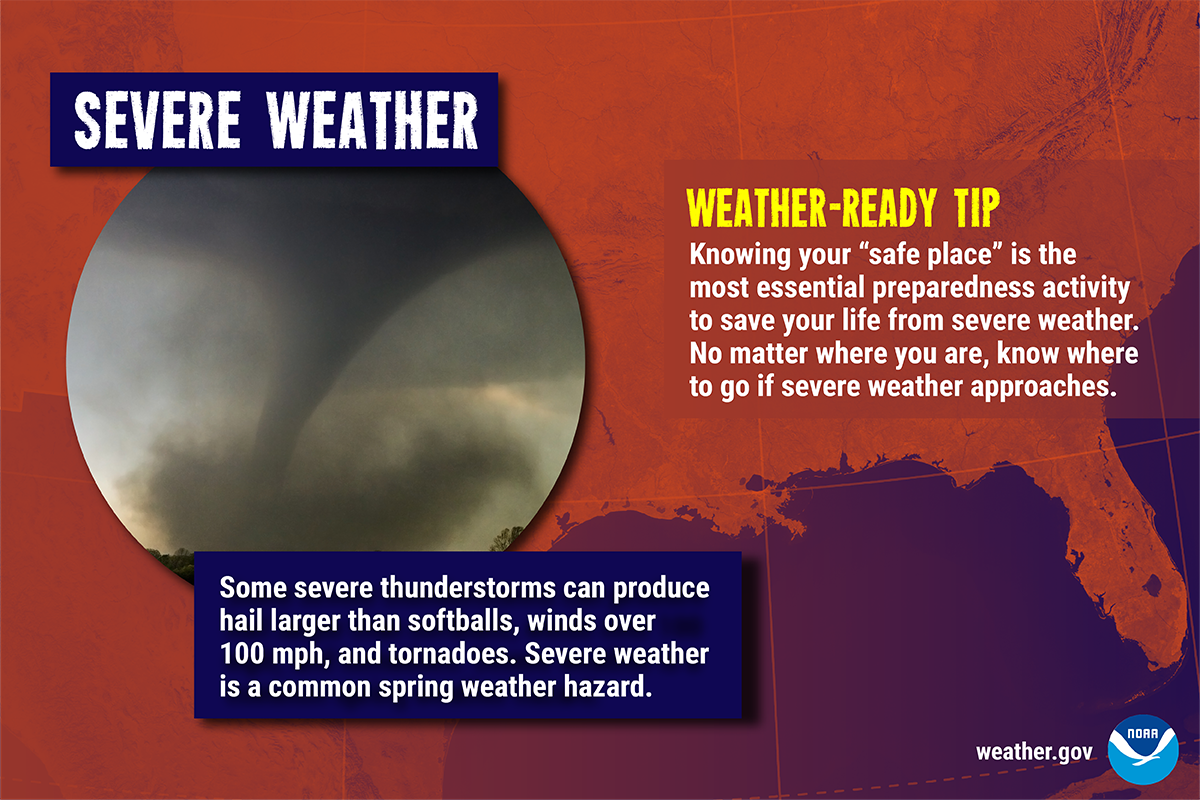 SEVERE WEATHER

WEATHER-READY TIP

Knowing your “safe place” is the most essential preparedness activity to save your life from severe weather. No matter where you are, know where to go if severe weather approaches.

Some severe thunderstorms can produce hail larger than softballs, winds over 100 mph, and tornadoes. Severe weather is a common spring weather hazard.

weather.gov

NOAA